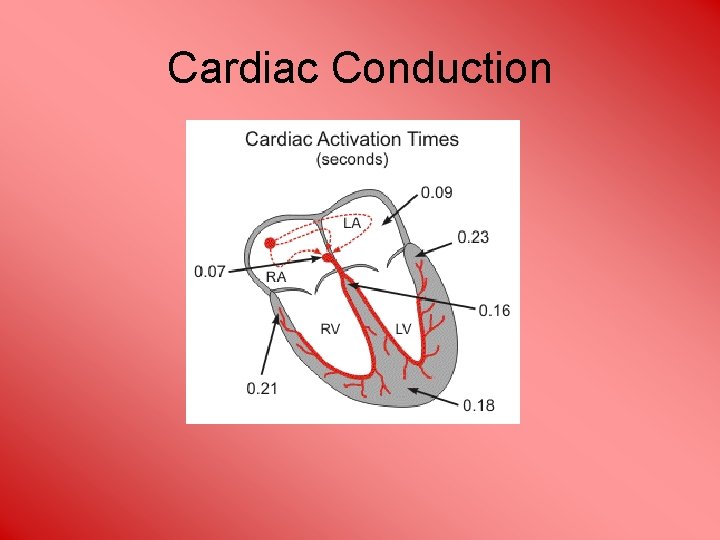 Cardiac Conduction

Cardiac Activation Times
(seconds)

0.09
LA
0.23
0.07
RA
0.16
RV
LV
0.21
0.18